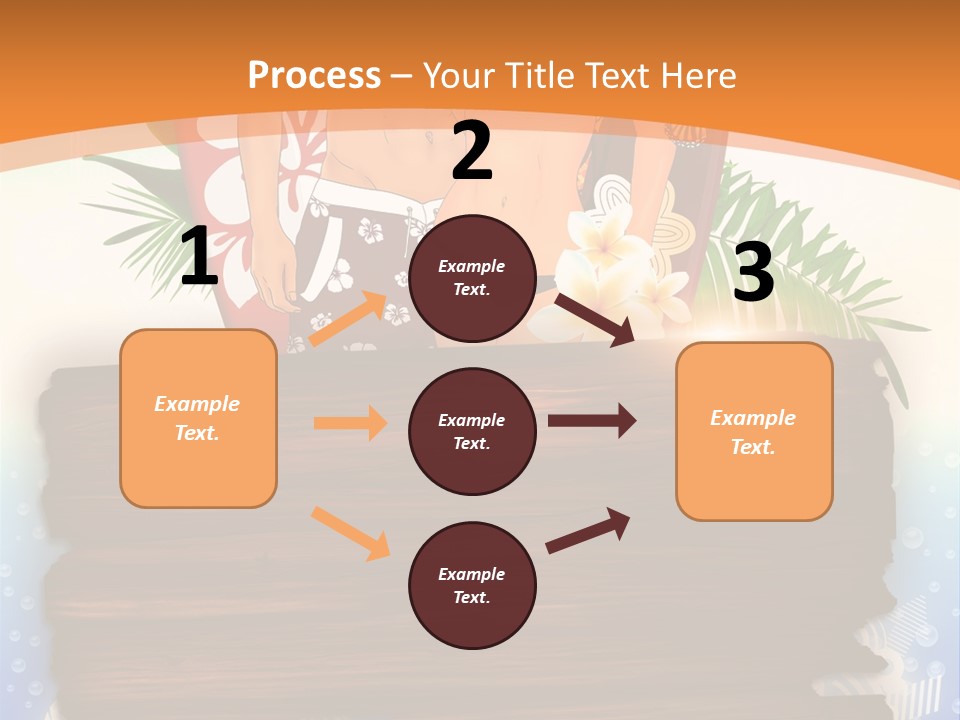 Process – Your Title Text Here

1

Example Text.

2

Example Text.

Example Text.

Example Text.

3

Example Text.